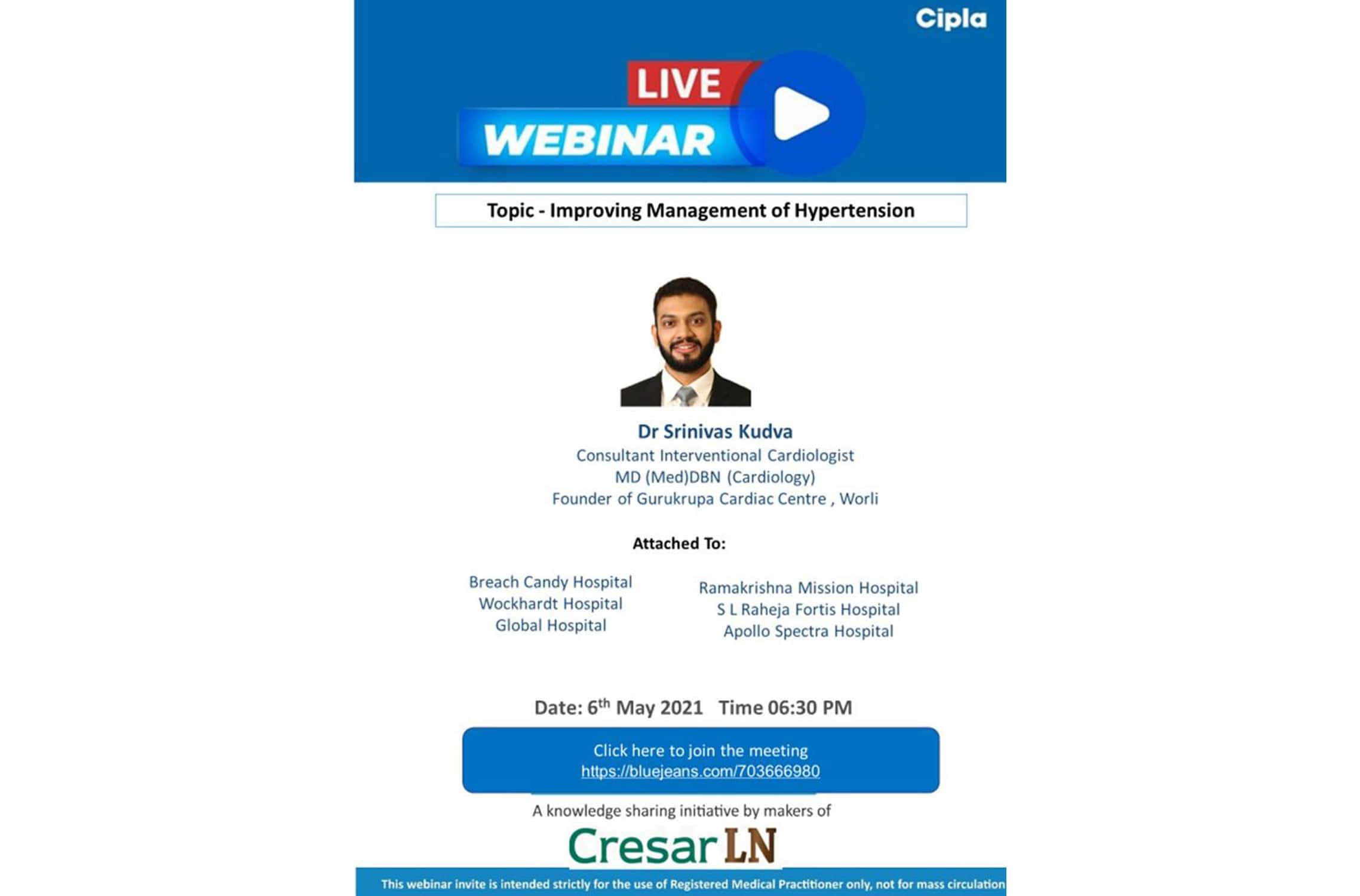 Cipla

LIVE
WEBINAR

Topic - Improving Management of Hypertension

Dr Srinivas Kudva
Consultant Interventional Cardiologist
MD (Med)DBN (Cardiology)
Founder of Gurukrupa Cardiac Centre , Worli

Attached To:

Breach Candy Hospital
Wockhardt Hospital
Global Hospital

Ramakrishna Mission Hospital
S L Raheja Fortis Hospital
Apollo Spectra Hospital

Date: 6$^{th}$ May 2021 Time 06:30 PM

Click here to join the meeting
https://bluejeans.com/703666980

A knowledge sharing initiative by makers of

Cresar LN

This webinar invite is intended strictly for the use of Registered Medical Practitioner only, not for mass circulation